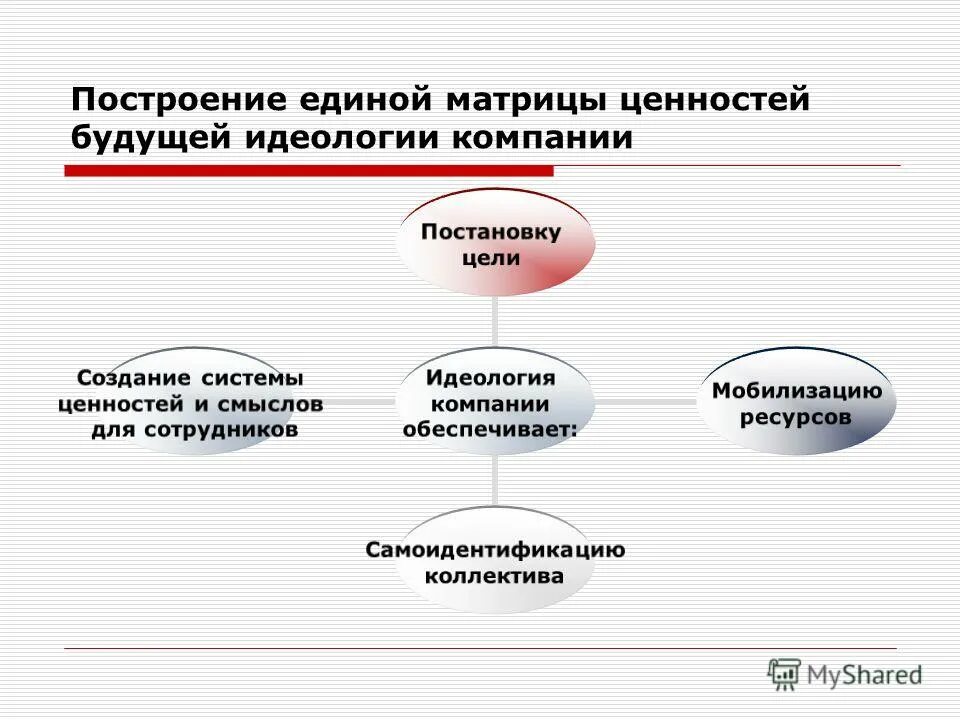 Построение единой матрицы ценностей будущей идеологии компании

Постановку цели

Создание системы ценностей и смыслов для сотрудников

Идеология компании обеспечивает:

Мобилизацию ресурсов

Самоидентификацию коллектива

MyShared